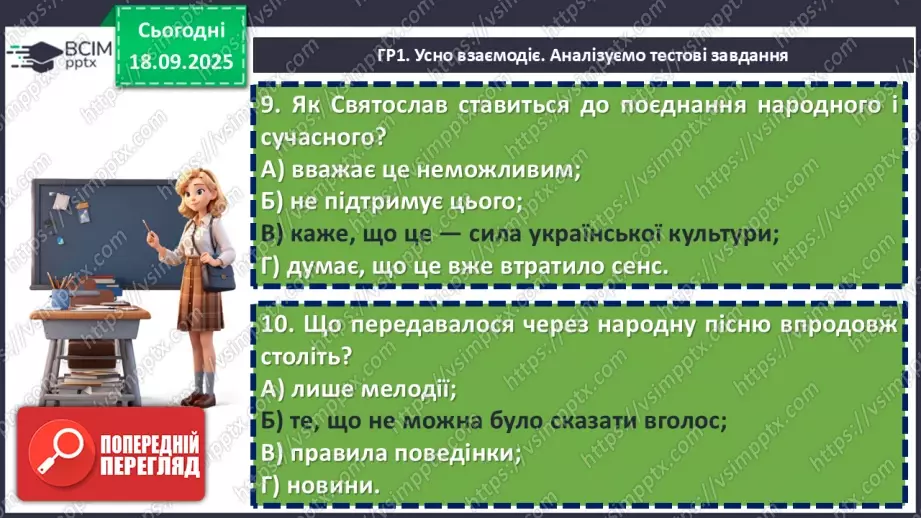 ВСІМ pptx

Сьогодні 18.09.2025

ГР1. Усно взаємодіє. Аналізуємо тестові завдання

9. Як Святослав ставиться до поєднання народного і сучасного?
А) вважає це неможливим;
Б) не підтримує цього;
В) каже, що це — сила української культури;
Г) думає, що це вже втратило сенс.

10. Що передавалося через народну пісню впродовж століть?
А) лише мелодії;
Б) те, що не можна було сказати вголос;
В) правила поведінки;
Г) новини.

ПОПЕРЕДНІЙ ПЕРЕГЛЯД

https://vsimpptx.com